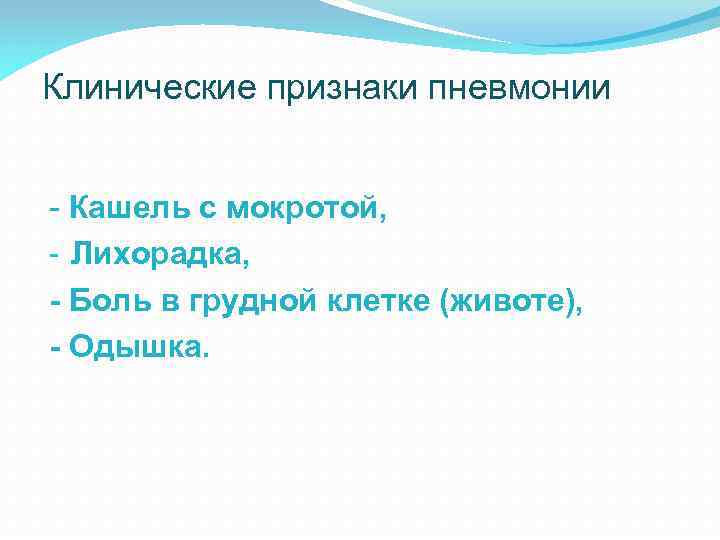 Клинические признаки пневмонии

- Кашель с мокротой,
- Лихорадка,
- Боль в грудной клетке (животе),
- Одышка.